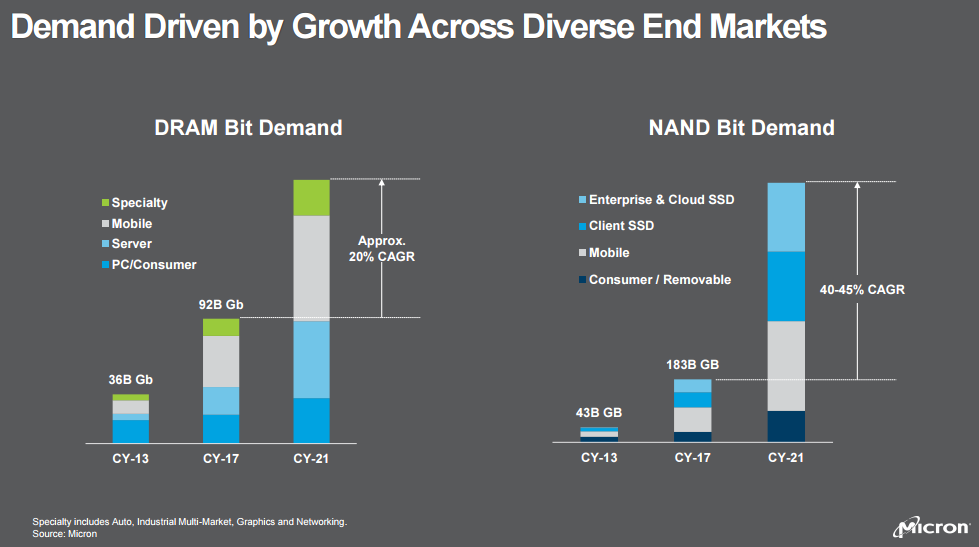 Demand Driven by Growth Across Diverse End Markets

DRAM Bit Demand

Specialty
Mobile
Server
PC/Consumer

Approx. 20% CAGR

36B Gb
92B Gb

CY-13
CY-17
CY-21

NAND Bit Demand

Enterprise & Cloud SSD
Client SSD
Mobile
Consumer / Removable

40-45% CAGR

43B GB
183B GB

CY-13
CY-17
CY-21

Specialty includes Auto, Industrial Multi-Market, Graphics and Networking.
Source: Micron

Micron